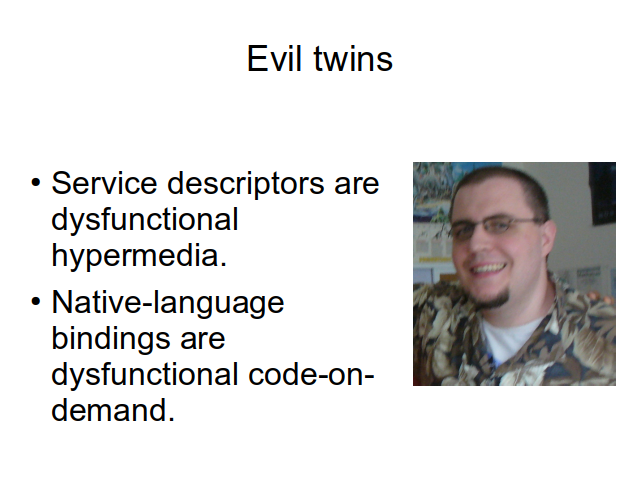 Evil twins

• Service descriptors are dysfunctional hypermedia.

• Native-language bindings are dysfunctional code-on-demand.